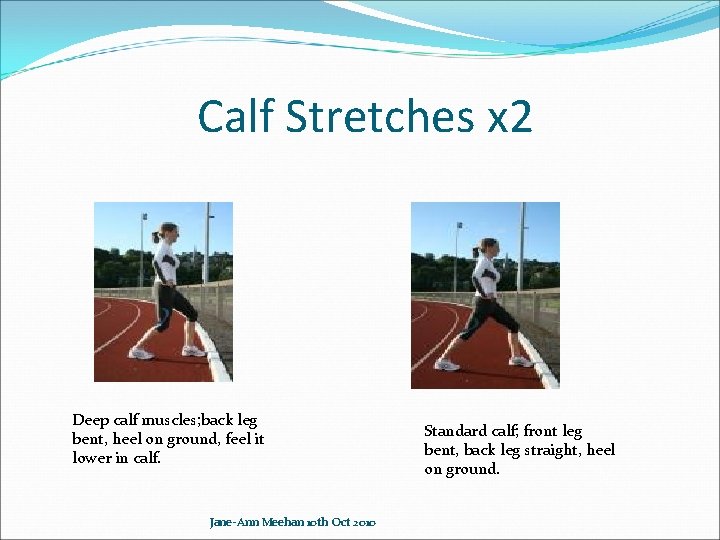 Calf Stretches x2

Deep calf muscles;back leg bent, heel on ground, feel it lower in calf.

Standard calf; front leg bent, back leg straight, heel on ground.

Jane-Ann Meehan 10th Oct 2010